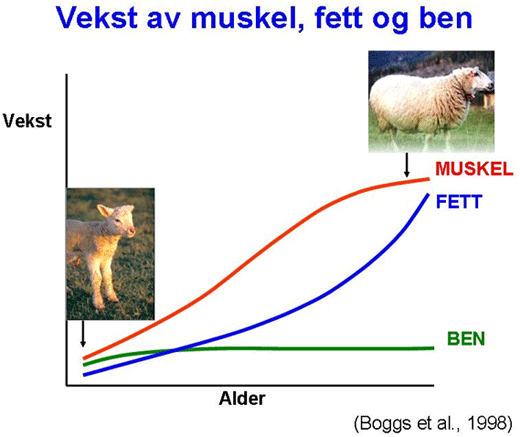 Vekst av muskel, fett og ben

Vekst

MUSKEL

FETT

BEN

Alder

(Boggs et al., 1998)